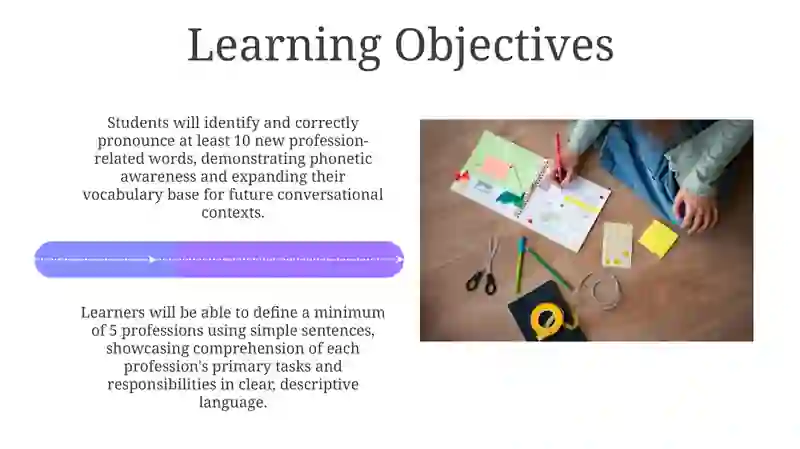 Learning Objectives

Students will identify and correctly pronounce at least 10 new profession-related words, demonstrating phonetic awareness and expanding their vocabulary base for future conversational contexts.

Learners will be able to define a minimum of 5 professions using simple sentences, showcasing comprehension of each profession's primary tasks and responsibilities in clear, descriptive language.